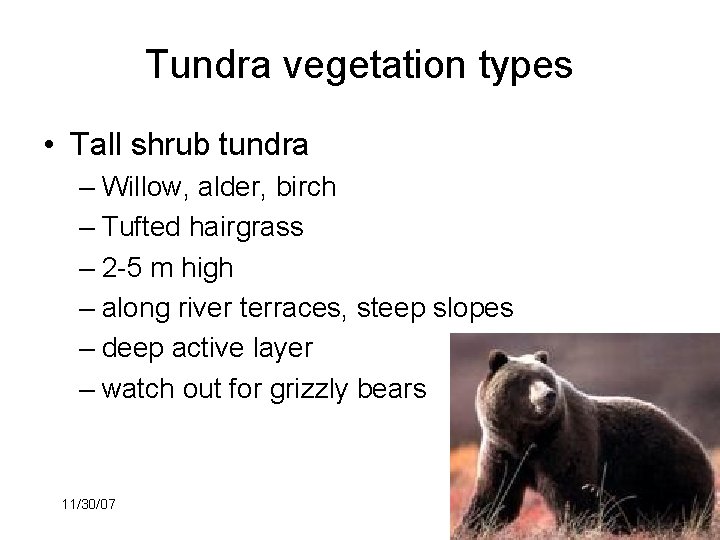 Tundra vegetation types

• Tall shrub tundra
– Willow, alder, birch
– Tufted hairgrass
– 2-5 m high
– along river terraces, steep slopes
– deep active layer
– watch out for grizzly bears

11/30/07